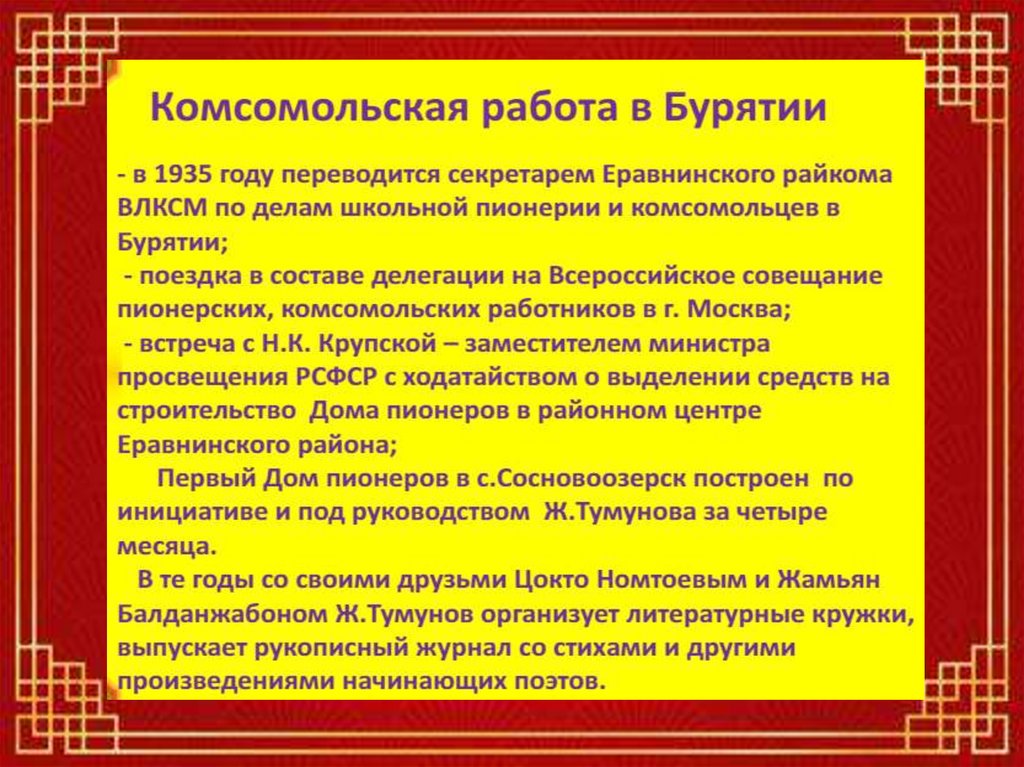 Комсомольская работа в Бурятии

- в 1935 году переводится секретарем Еравнинского райкома ВЛКСМ по делам школьной пионерии и комсомольцев в Бурятии;
- поездка в составе делегации на Всероссийское совещание пионерских, комсомольских работников в г. Москва;
- встреча с Н.К. Крупской – заместителем министра просвещения РСФСР с ходатайством о выделении средств на строительство Дома пионеров в районном центре Еравнинского района;

Первый Дом пионеров в с.Сосновоозерск построен по инициативе и под руководством Ж.Тумунова за четыре месяца.

В те годы со своими друзьми Цокто Номтоевым и Жамьян Балданжабоном Ж.Тумунов организует литературные кружки, выпускает рукописный журнал со стихами и другими произведениями начинающих поэтов.